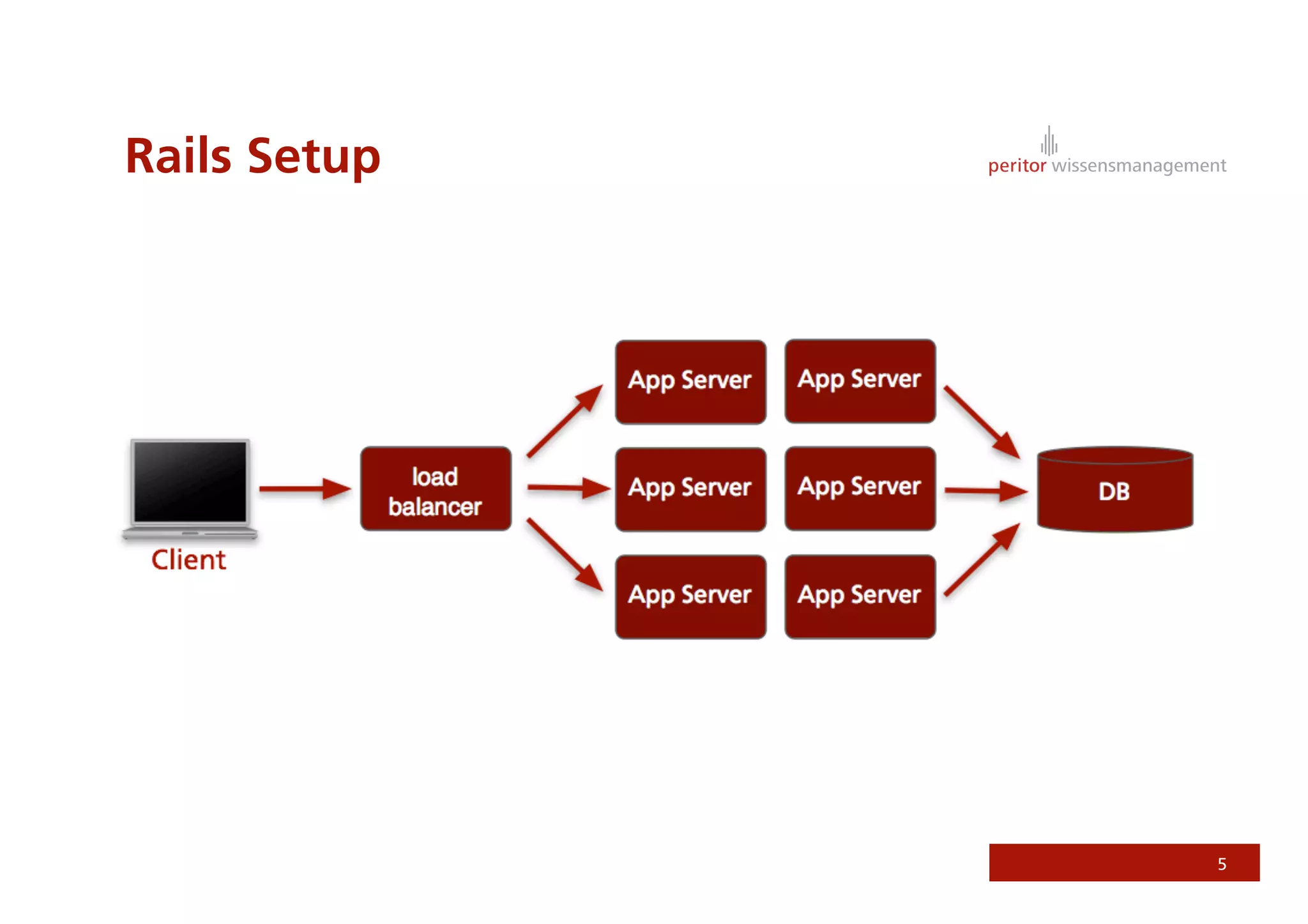 Rails Setup

peritor wissensmanagement

Client

load balancer

App Server

App Server

App Server

App Server

App Server

App Server

DB

5